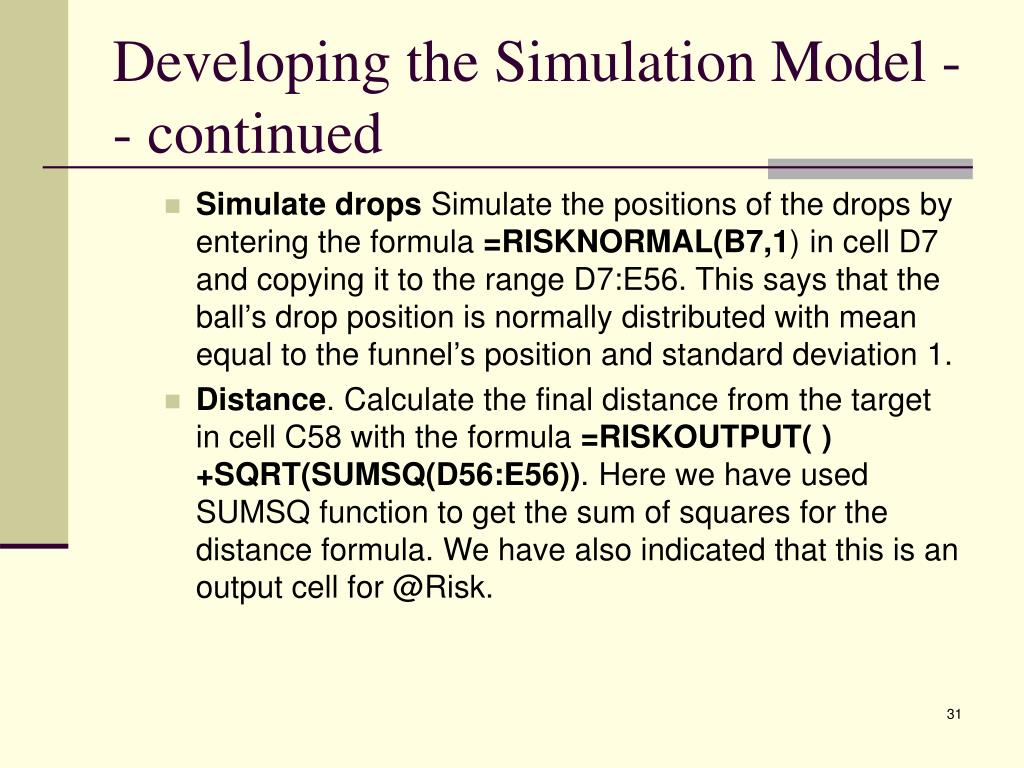 Developing the Simulation Model -- continued

Simulate drops Simulate the positions of the drops by entering the formula =RISKNORMAL(B7,1) in cell D7 and copying it to the range D7:E56. This says that the ball's drop position is normally distributed with mean equal to the funnel's position and standard deviation 1.

Distance. Calculate the final distance from the target in cell C58 with the formula =RISKOUTPUT( ) +SQRT(SUMSQ(D56:E56)). Here we have used SUMSQ function to get the sum of squares for the distance formula. We have also indicated that this is an output cell for @Risk.

31